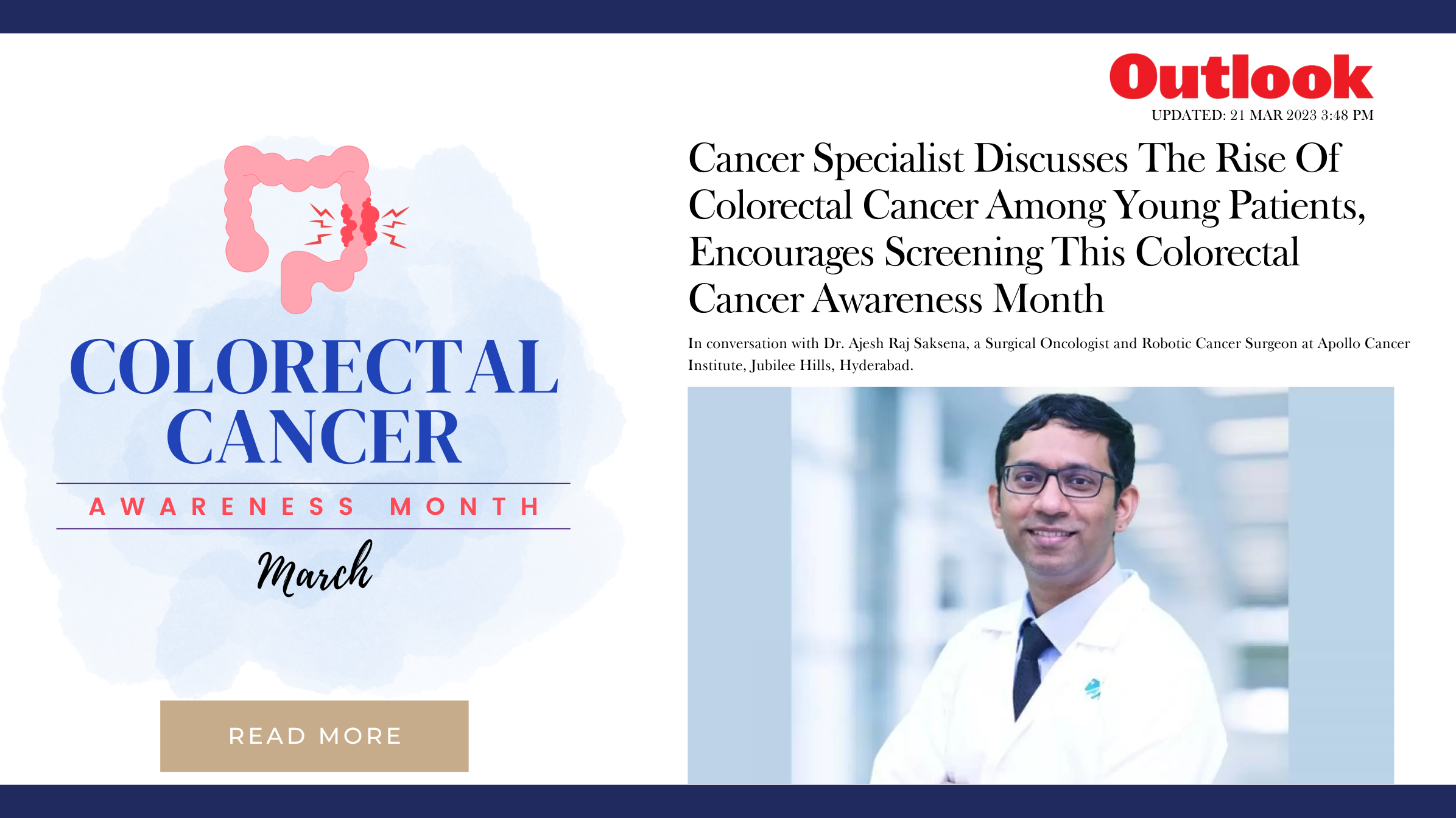 COLORECTAL CANCER

AWARENESS MONTH

March

READ MORE

Outlook

UPDATED: 21 MAR 2023 3:48 PM

Cancer Specialist Discusses The Rise Of Colorectal Cancer Among Young Patients, Encourages Screening This Colorectal Cancer Awareness Month

In conversation with Dr. Ajesh Raj Saksena, a Surgical Oncologist and Robotic Cancer Surgeon at Apollo Cancer Institute, Jubilee Hills, Hyderabad.